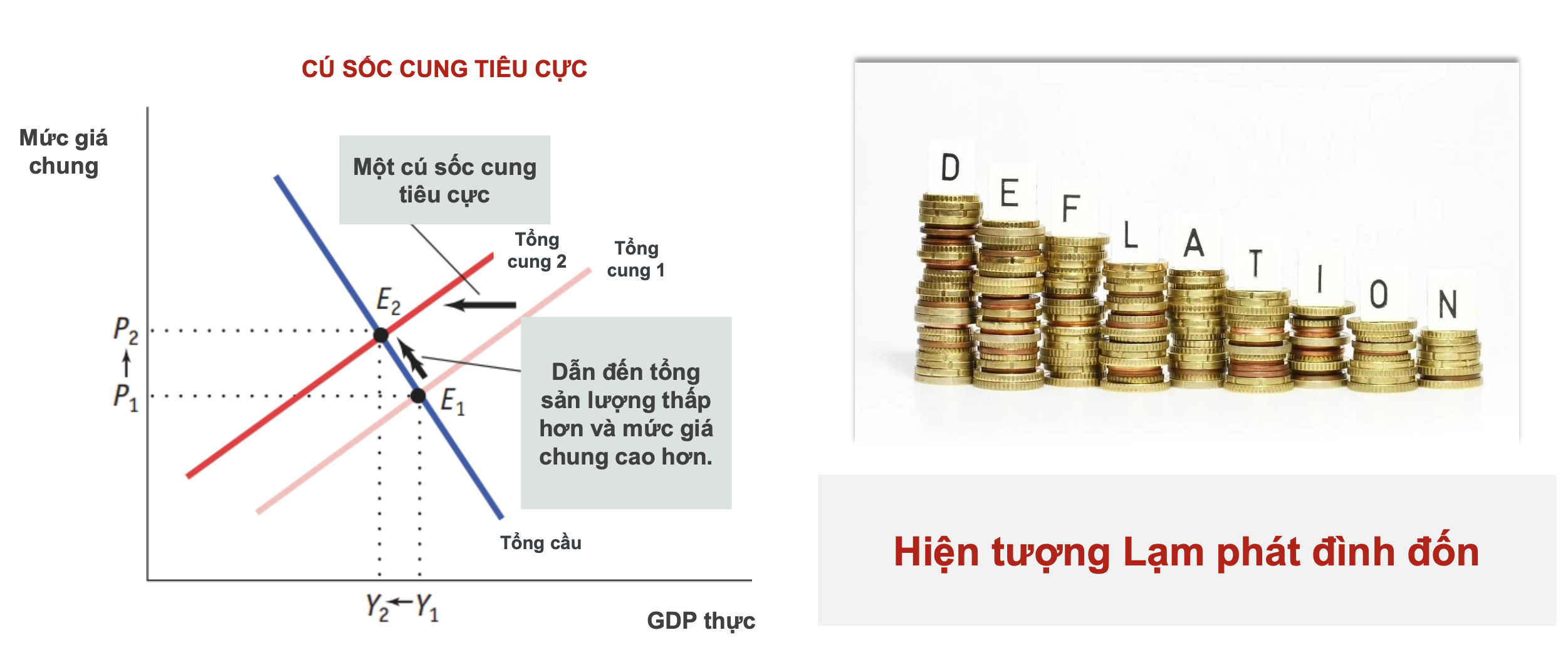 CÚ SỐC CUNG TIÊU CỰC

Mức giá chung

Một cú sốc cung tiêu cực

Tổng cung 2

Tổng cung 1

$E_2$

$P_2$

$P_1$

$E_1$

Dẫn đến tổng sản lượng thấp hơn và mức giá chung cao hơn.

Tổng cầu

$Y_2 \leftarrow Y_1$

GDP thực

D E F L A T I O N

Hiện tượng Lạm phát đình đốn